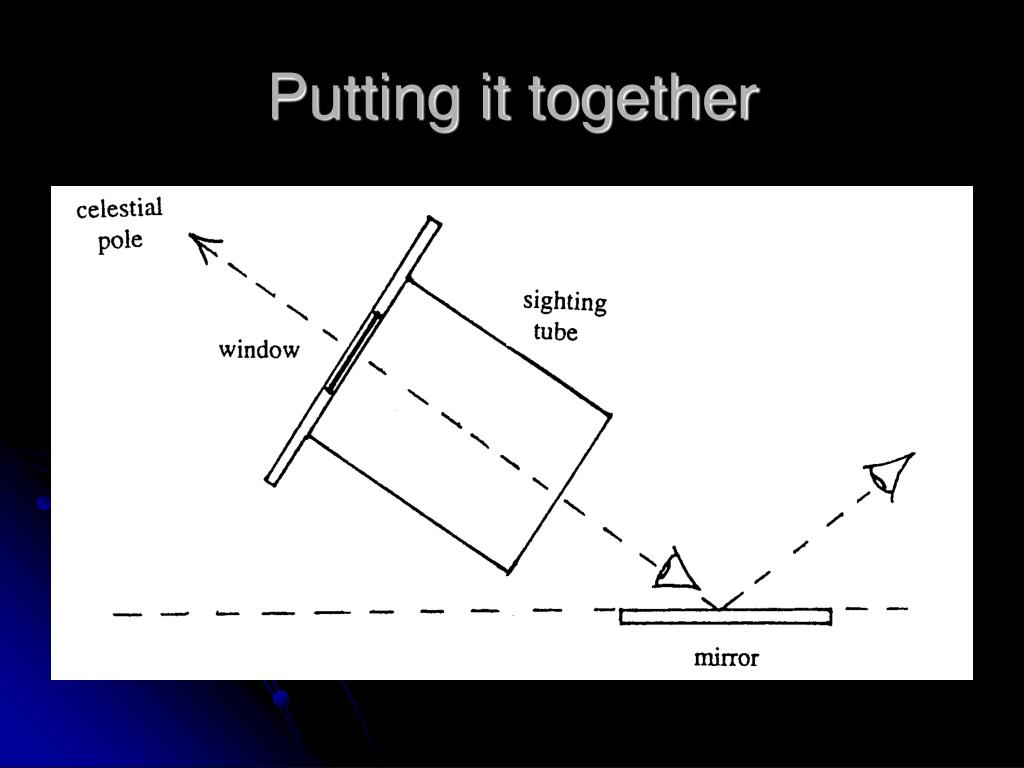 Putting it together

celestial pole

window

sighting tube

mirror